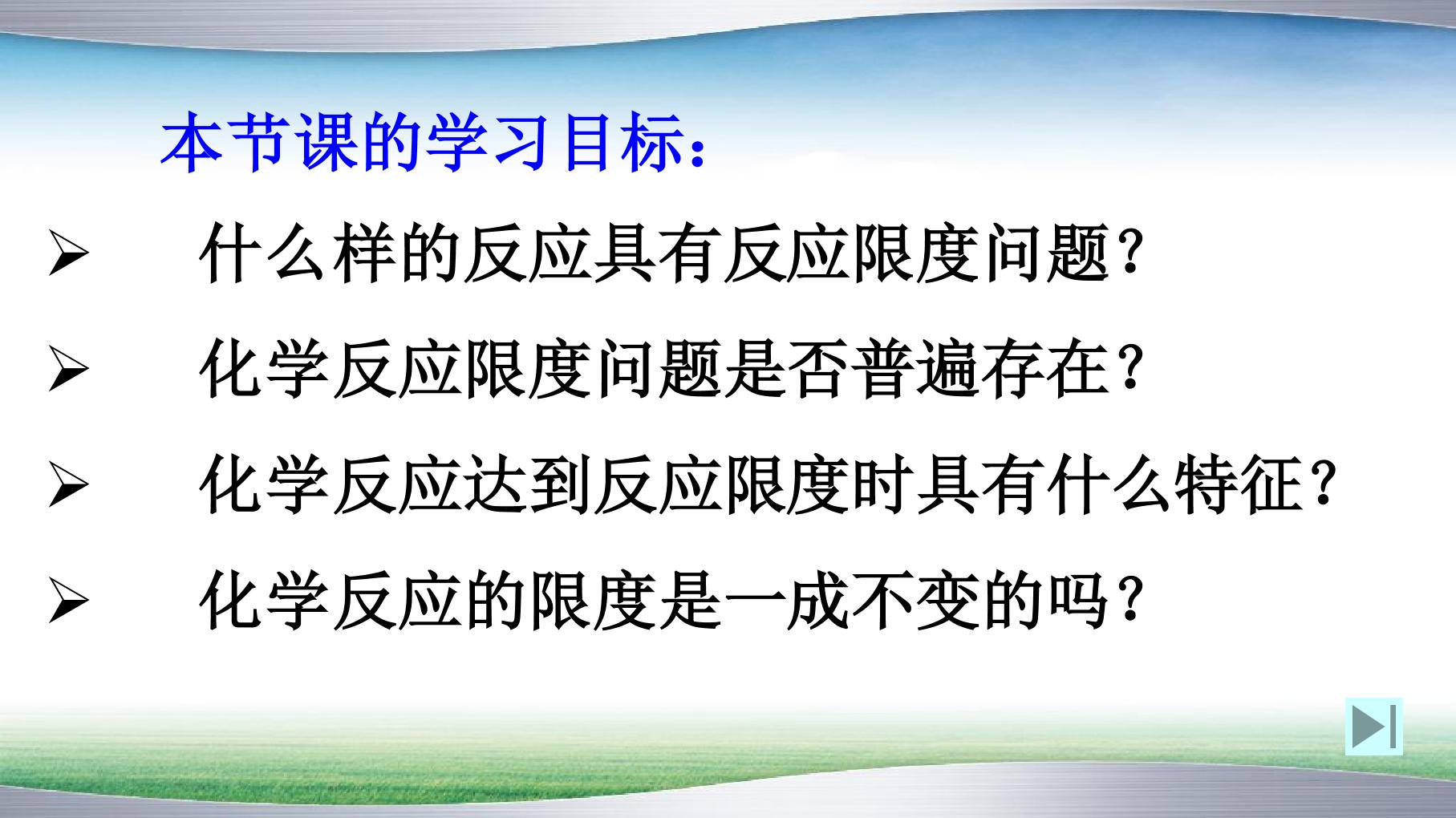 本节课的学习目标：

➢ 什么样的反应具有反应限度问题？

➢ 化学反应限度问题是否普遍存在？

➢ 化学反应达到反应限度时具有什么特征？

➢ 化学反应的限度是一成不变的吗？